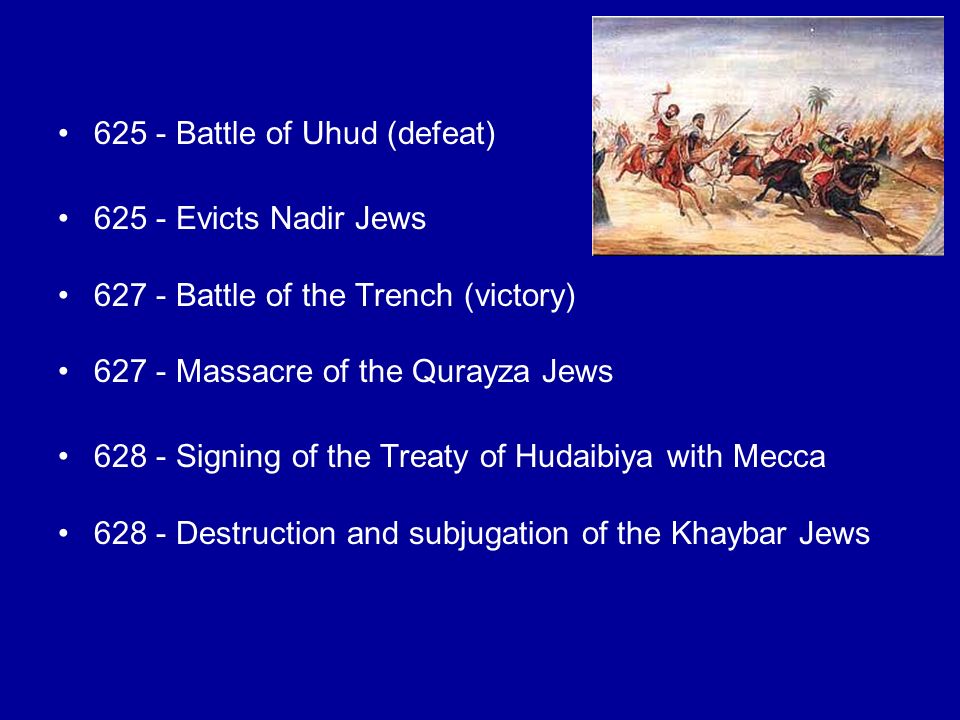 • 625 - Battle of Uhud (defeat)

• 625 - Evicts Nadir Jews

• 627 - Battle of the Trench (victory)

• 627 - Massacre of the Qurayza Jews

• 628 - Signing of the Treaty of Hudaibiya with Mecca

• 628 - Destruction and subjugation of the Khaybar Jews